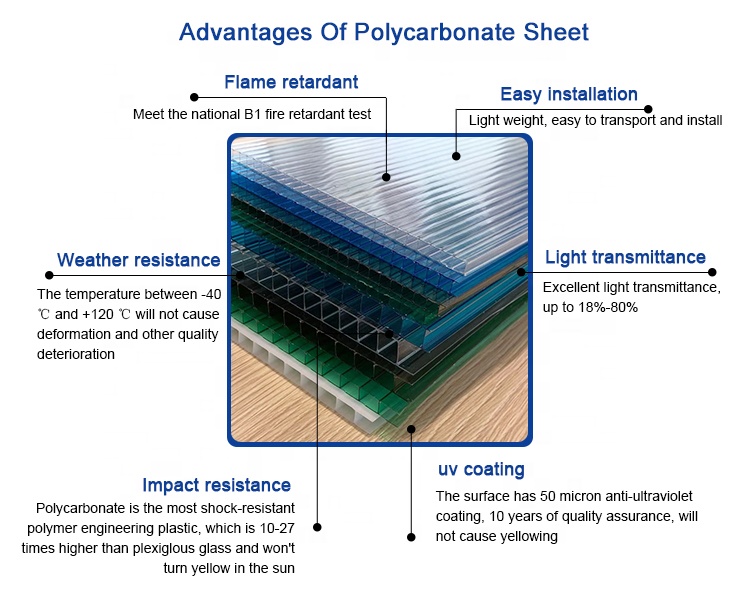 Advantages Of Polycarbonate Sheet

Flame retardant
Meet the national B1 fire retardant test

Easy installation
Light weight, easy to transport and install

Weather resistance
The temperature between -40 ℃ and +120 ℃ will not cause deformation and other quality deterioration

Light transmittance
Excellent light transmittance, up to 18%-80%

Impact resistance
Polycarbonate is the most shock-resistant polymer engineering plastic, which is 10-27 times higher than plexiglous glass and won't turn yellow in the sun

uv coating
The surface has 50 micron anti-ultraviolet coating, 10 years of quality assurance, will not cause yellowing